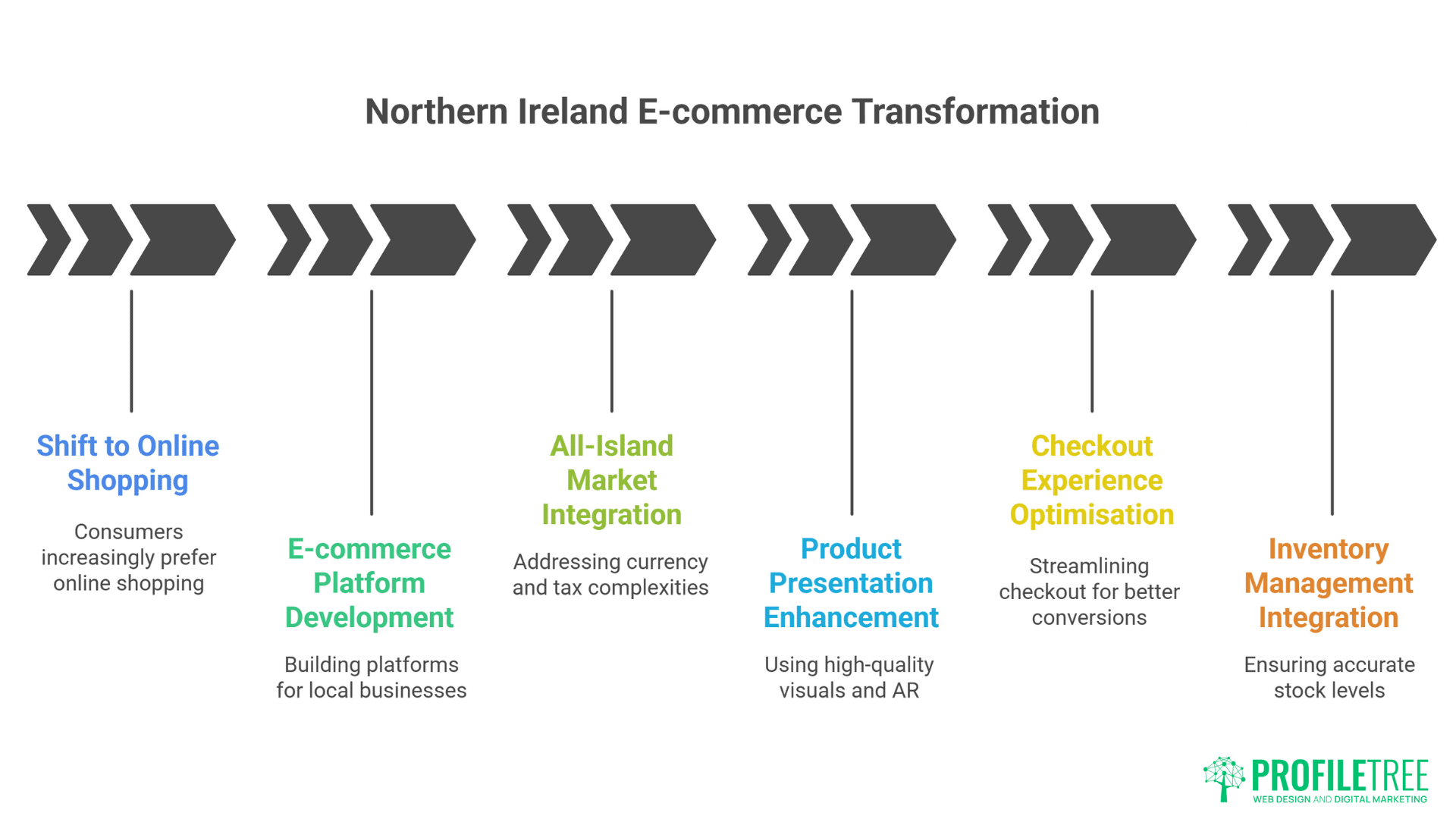 Northern Ireland E-commerce Transformation

Shift to Online Shopping

Consumers increasingly prefer online shopping

E-commerce Platform Development

Building platforms for local businesses

All-Island Market Integration

Addressing currency and tax complexities

Product Presentation Enhancement

Using high-quality visuals and AR

Checkout Experience Optimisation

Streamlining checkout for better conversions

Inventory Management Integration

Ensuring accurate stock levels

PROFILETREE
WEB DESIGN AND DIGITAL MARKETING